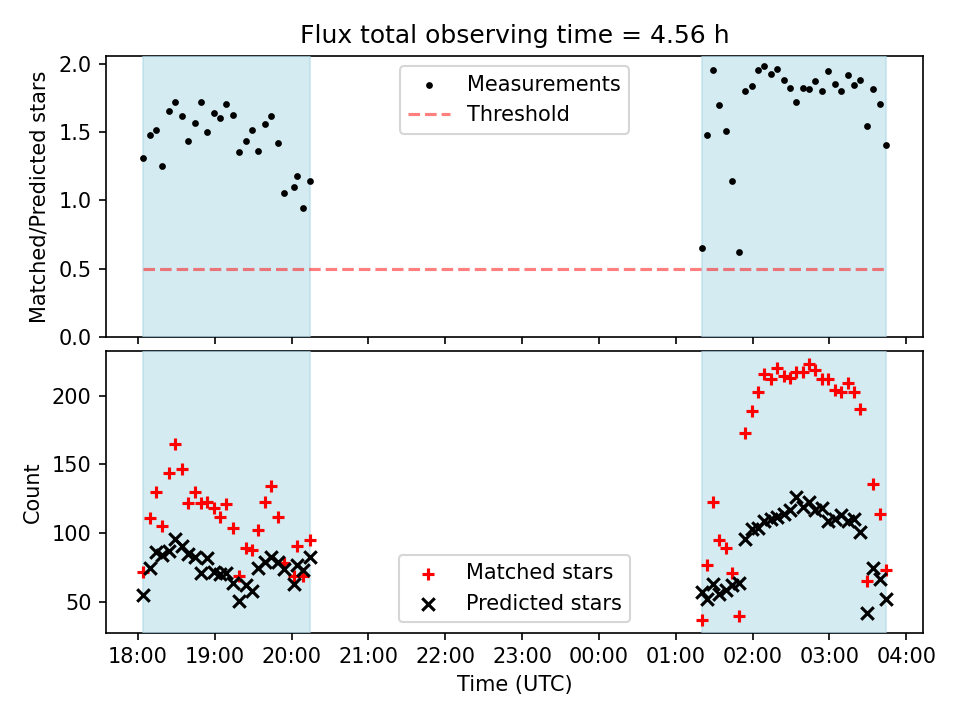 Flux total observing time = 4.56 h

Matched/Predicted stars

2.0
1.5
1.0
0.5
0.0

Measurements
Threshold

Count

200
150
100
50

Matched stars
Predicted stars

18:00 19:00 20:00 21:00 22:00 23:00 00:00 01:00 02:00 03:00 04:00

Time (UTC)